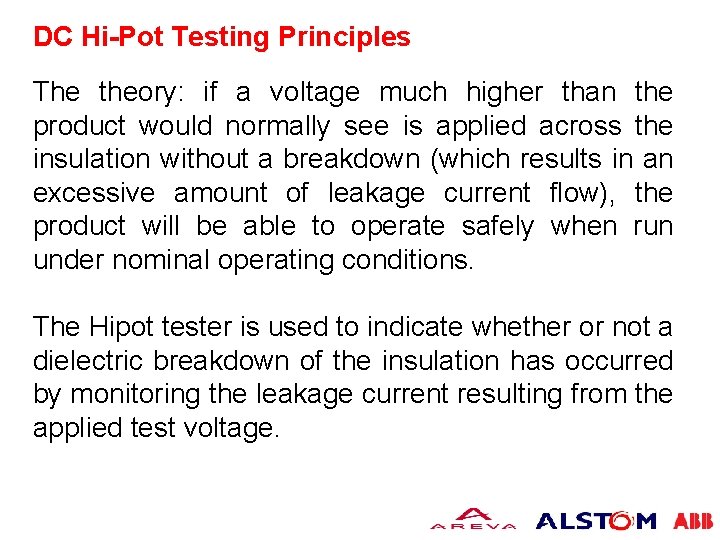 DC Hi-Pot Testing Principles

The theory: if a voltage much higher than the product would normally see is applied across the insulation without a breakdown (which results in an excessive amount of leakage current flow), the product will be able to operate safely when run under nominal operating conditions.

The Hipot tester is used to indicate whether or not a dielectric breakdown of the insulation has occurred by monitoring the leakage current resulting from the applied test voltage.

AREVA ALSTOM ABB